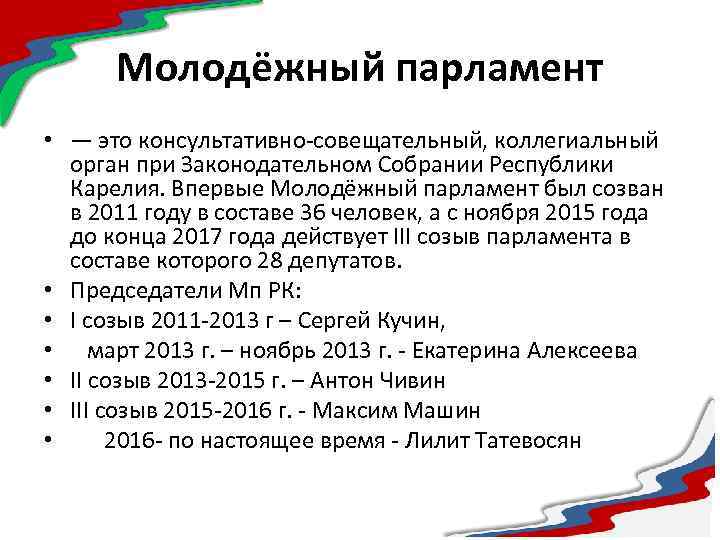 Молодёжный парламент

• — это консультативно-совещательный, коллегиальный орган при Законодательном Собрании Республики Карелия. Впервые Молодёжный парламент был созван в 2011 году в составе 36 человек, а с ноября 2015 года до конца 2017 года действует III созыв парламента в составе которого 28 депутатов.
• Председатели Мп РК:
• I созыв 2011-2013 г – Сергей Кучин,
• март 2013 г. – ноябрь 2013 г. - Екатерина Алексеева
• II созыв 2013-2015 г. – Антон Чивин
• III созыв 2015-2016 г. - Максим Машин
• 2016- по настоящее время - Лилит Татевосян